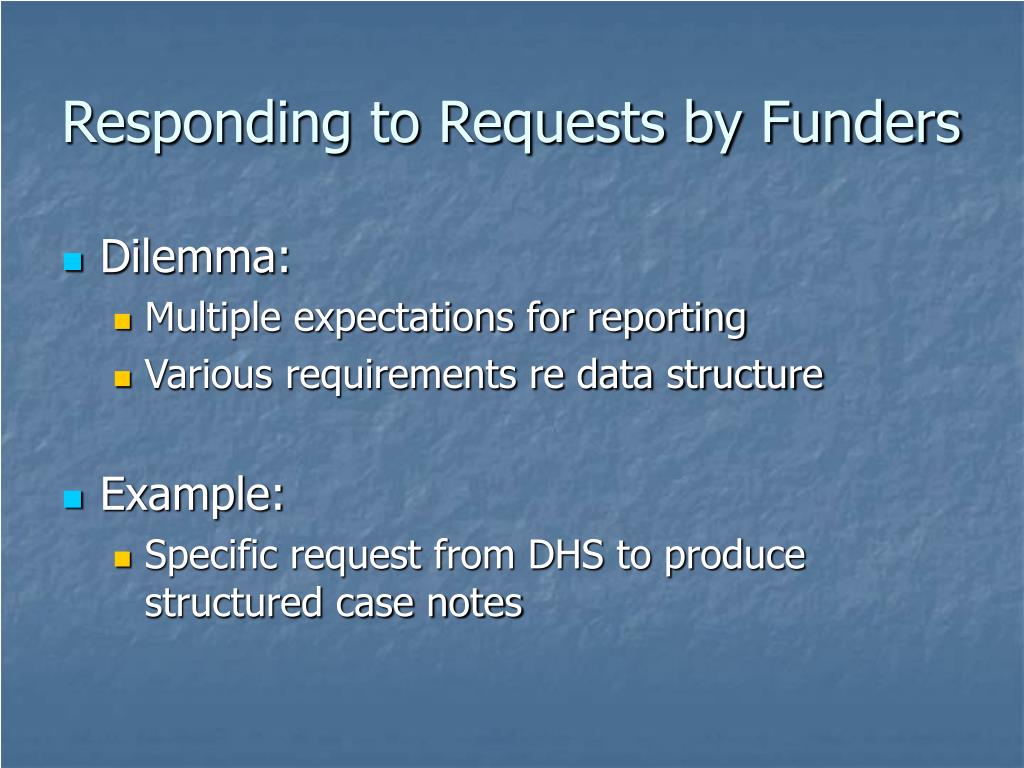 Responding to Requests by Funders

Dilemma:
Multiple expectations for reporting
Various requirements re data structure

Example:
Specific request from DHS to produce structured case notes